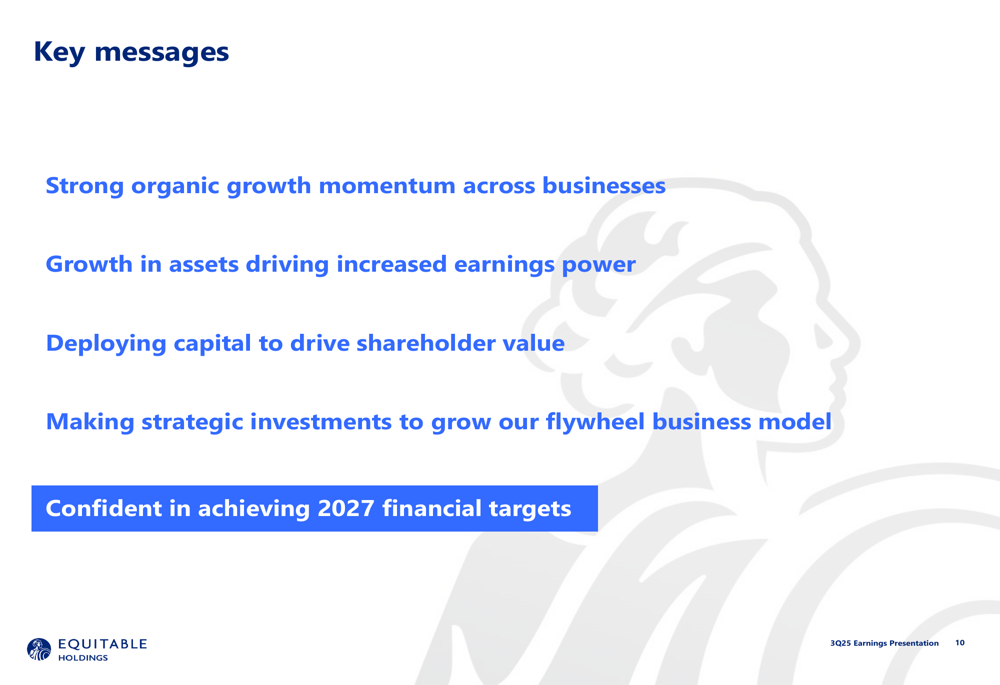 Key messages

Strong organic growth momentum across businesses

Growth in assets driving increased earnings power

Deploying capital to drive shareholder value

Making strategic investments to grow our flywheel business model

Confident in achieving 2027 financial targets

EQUITABLE HOLDINGS

3Q25 Earnings Presentation 10